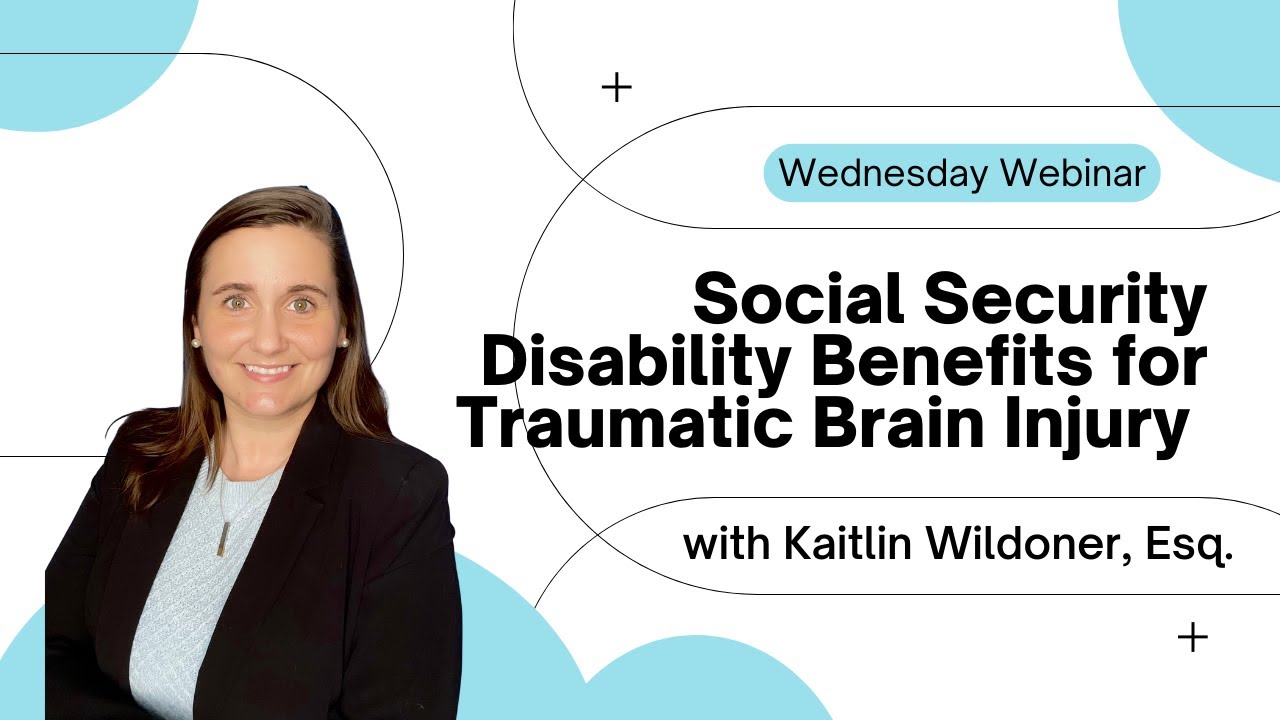 Wednesday Webinar

Social Security Disability Benefits for Traumatic Brain Injury

with Kaitlin Wildoner, Esq.